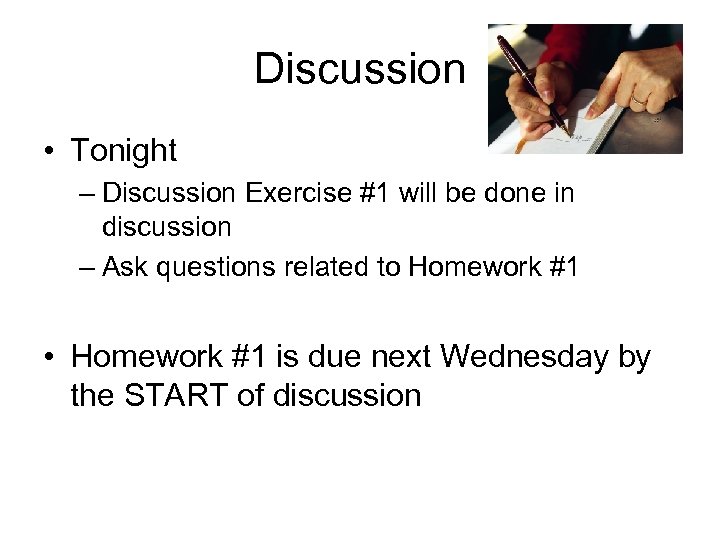 Discussion

• Tonight
– Discussion Exercise #1 will be done in discussion
– Ask questions related to Homework #1

• Homework #1 is due next Wednesday by the START of discussion